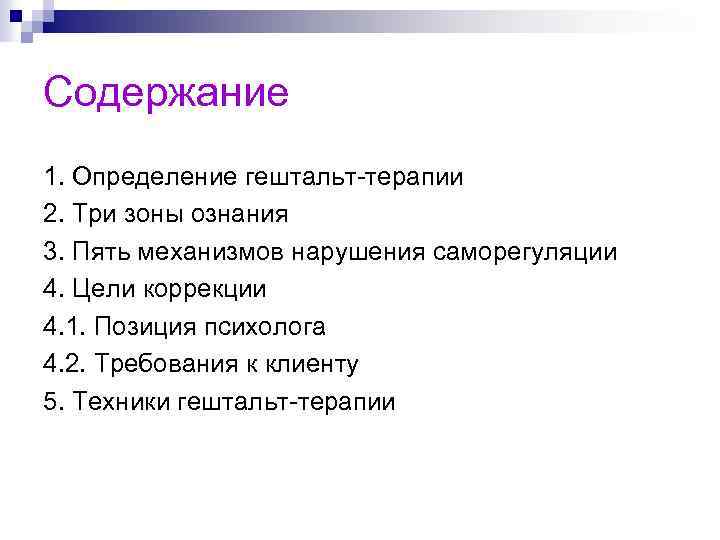 Содержание

1. Определение гештальт-терапии
2. Три зоны ознания
3. Пять механизмов нарушения саморегуляции
4. Цели коррекции
4.1. Позиция психолога
4.2. Требования к клиенту
5. Техники гештальт-терапии